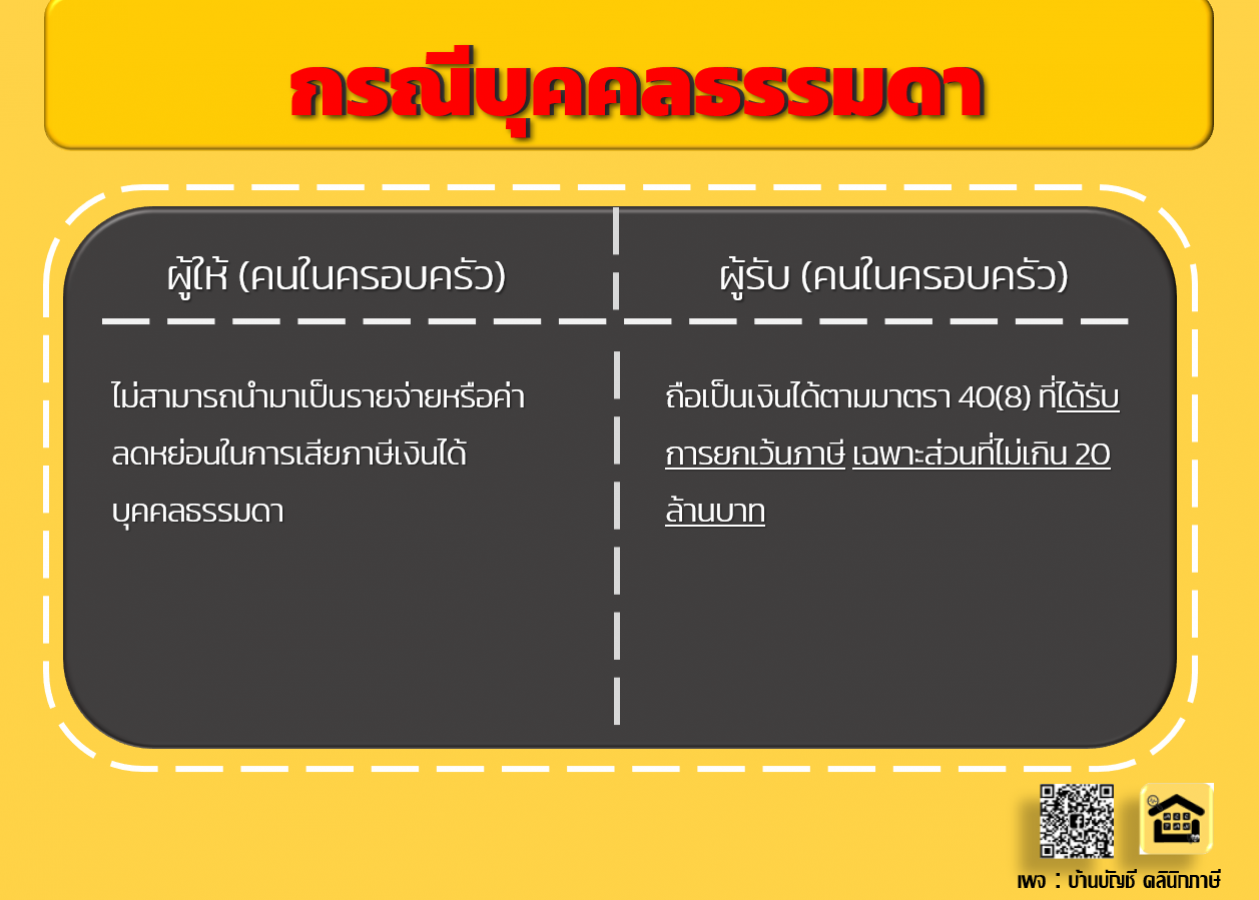 กรณีบุคคลธรรมดา

| ผู้ให้ (คนในครอบครัว) | ผู้รับ (คนในครอบครัว) |
|---|---|
| ไม่สามารถนำมาเป็นรายจ่ายหรือค่าลดหย่อนในการเสียภาษีเงินได้บุคคลธรรมดา | ถือเป็นเงินได้ตามมาตรา 40(8) ที่ได้รับการยกเว้นภาษี เฉพาะส่วนที่ไม่เกิน 20 ล้านบาท |

เพจ : บ้านบัญชี คลินิกภาษี